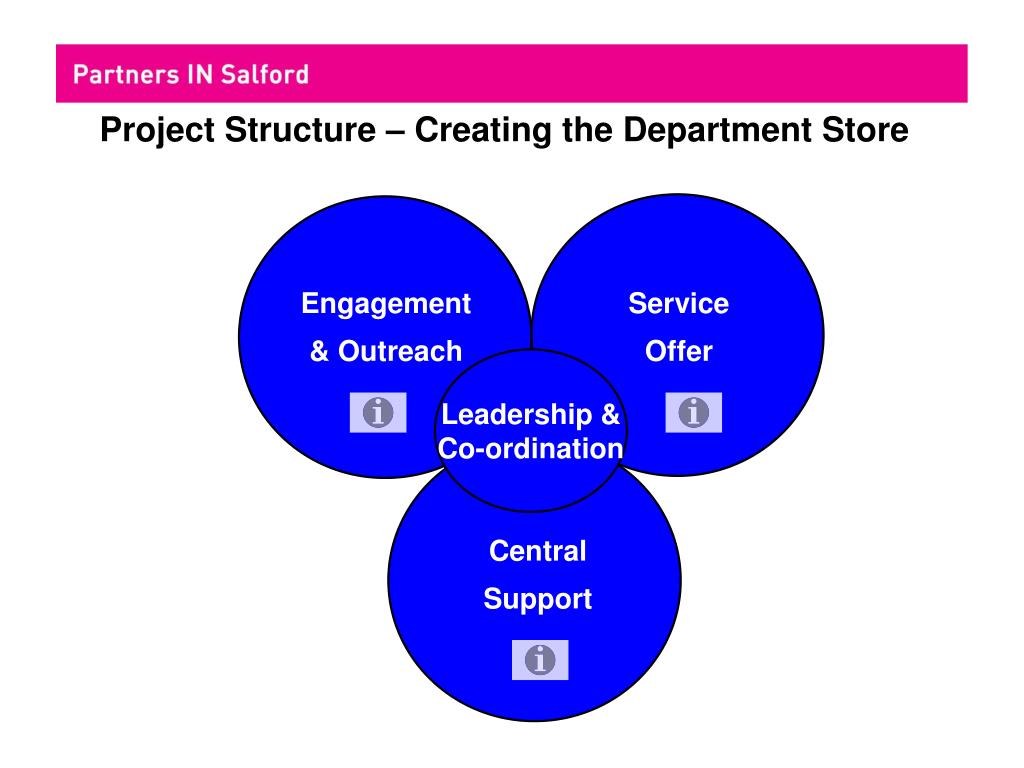 Partners IN Salford

Project Structure – Creating the Department Store

Engagement & Outreach

Service Offer

Leadership & Co-ordination

Central Support